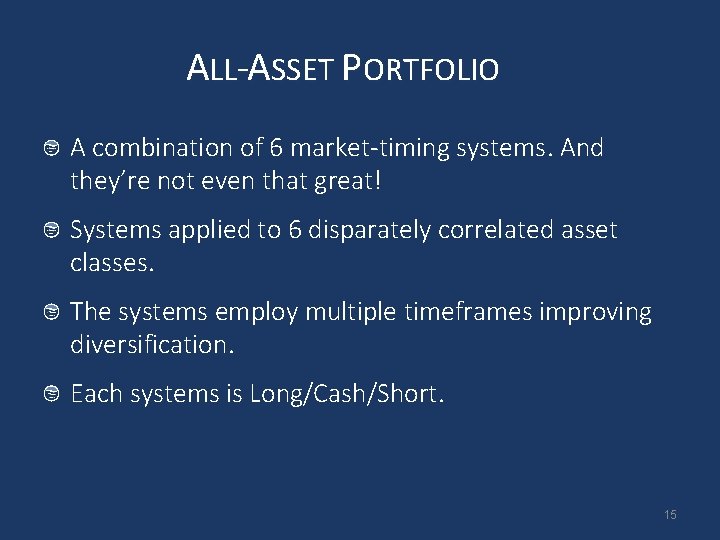 ALL-ASSET PORTFOLIO

A combination of 6 market-timing systems. And they're not even that great!

Systems applied to 6 disparately correlated asset classes.

The systems employ multiple timeframes improving diversification.

Each systems is Long/Cash/Short.

15